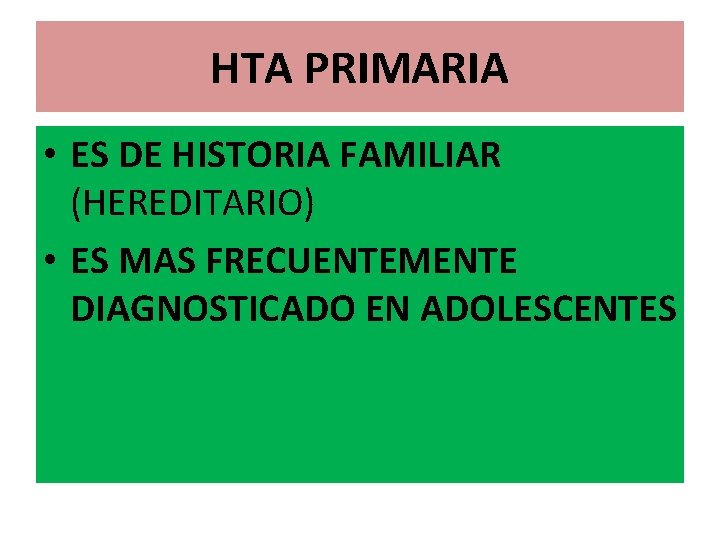 HTA PRIMARIA

• ES DE HISTORIA FAMILIAR (HEREDITARIO)

• ES MAS FRECUENTEMENTE DIAGNOSTICADO EN ADOLESCENTES